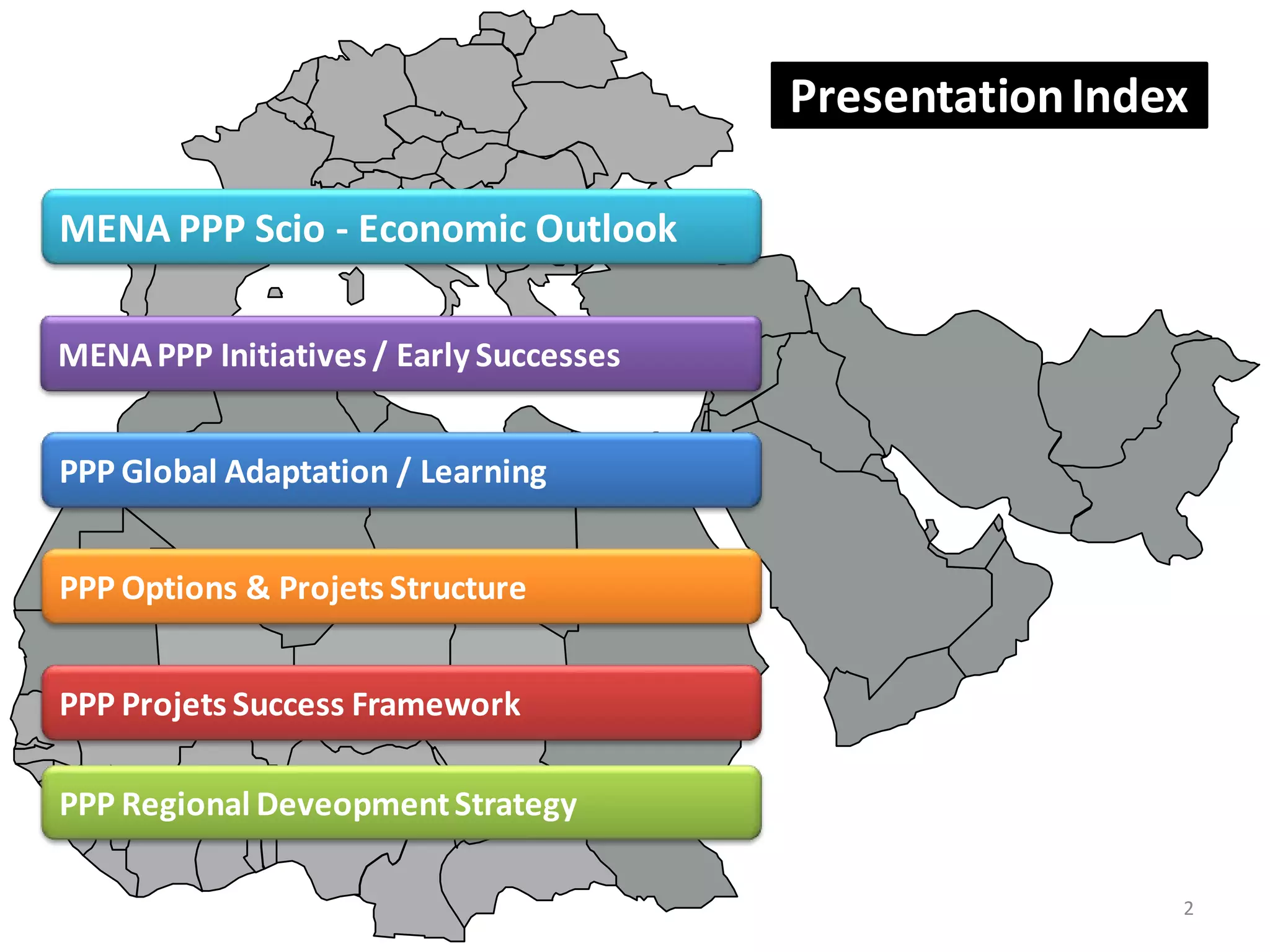 Presentation Index

MENA PPP Scio - Economic Outlook

MENA PPP Initiatives / Early Successes

PPP Global Adaptation / Learning

PPP Options & Projets Structure

PPP Projets Success Framework

PPP Regional Deveopment Strategy

2